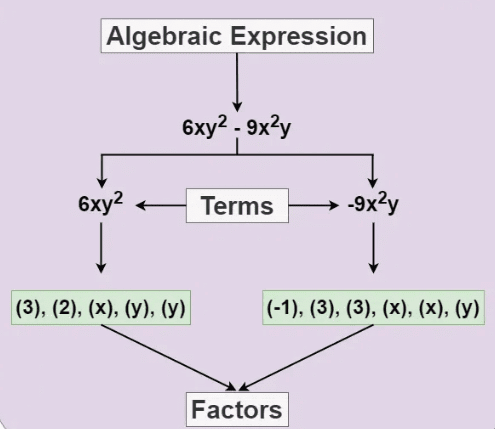 Algebraic Expression

$6xy^2 - 9x^2y$

$6xy^2$

Terms

$-9x^2y$

(3), (2), (x), (y), (y)

(-1), (3), (3), (x), (x), (y)

Factors